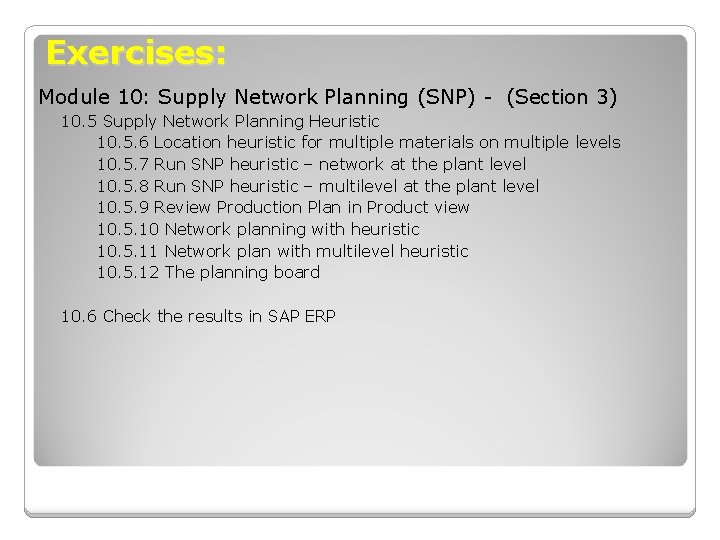 Exercises:

Module 10: Supply Network Planning (SNP) - (Section 3)

10.5 Supply Network Planning Heuristic

10.5.6 Location heuristic for multiple materials on multiple levels

10.5.7 Run SNP heuristic – network at the plant level

10.5.8 Run SNP heuristic – multilevel at the plant level

10.5.9 Review Production Plan in Product view

10.5.10 Network planning with heuristic

10.5.11 Network plan with multilevel heuristic

10.5.12 The planning board

10.6 Check the results in SAP ERP